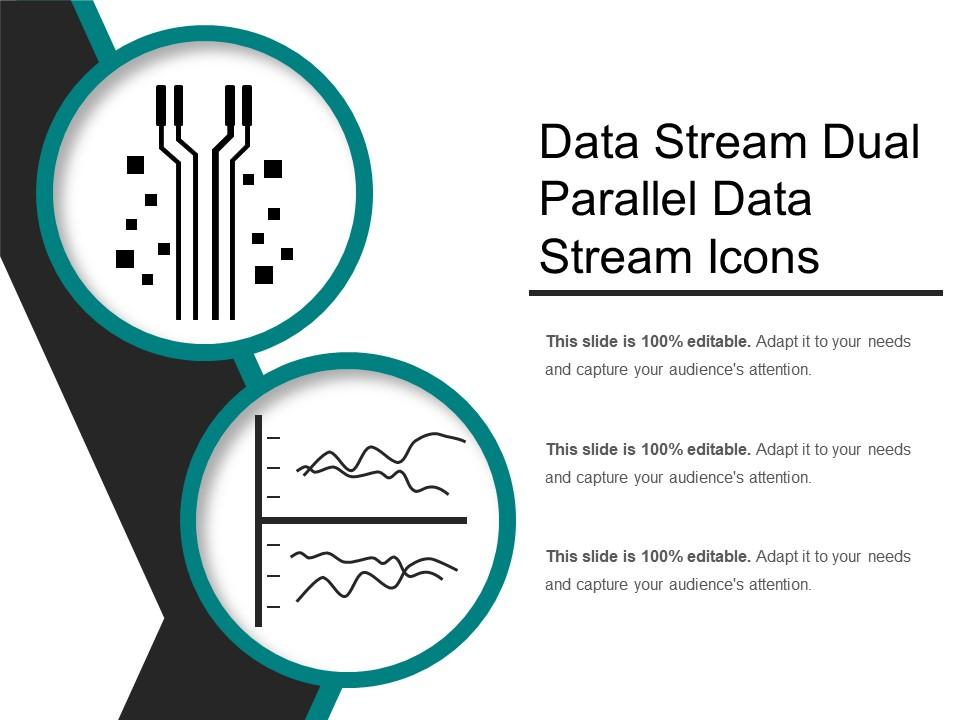 Data Stream Dual Parallel Data Stream Icons

This slide is 100% editable. Adapt it to your needs and capture your audience's attention.

This slide is 100% editable. Adapt it to your needs and capture your audience's attention.

This slide is 100% editable. Adapt it to your needs and capture your audience's attention.